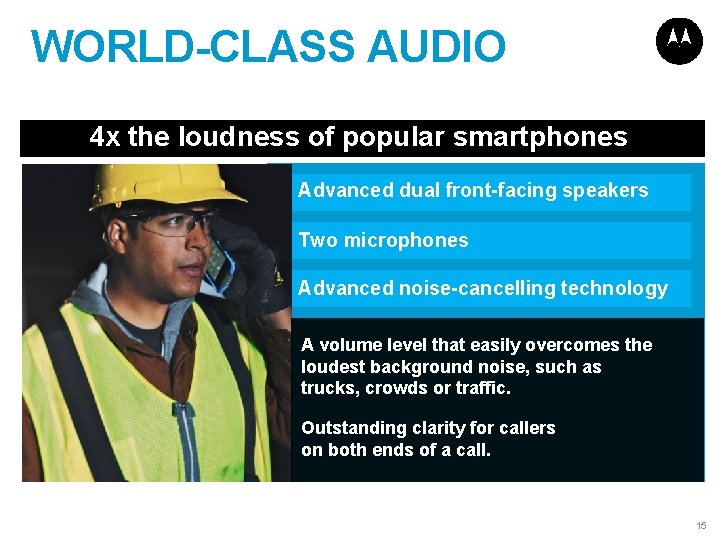 WORLD-CLASS AUDIO

4x the loudness of popular smartphones

Advanced dual front-facing speakers

Two microphones

Advanced noise-cancelling technology

A volume level that easily overcomes the loudest background noise, such as trucks, crowds or traffic.

Outstanding clarity for callers on both ends of a call.

15